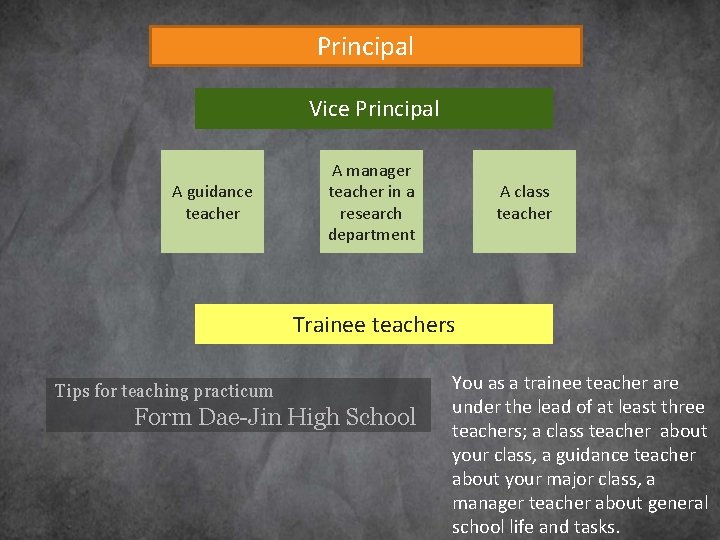 Principal

Vice Principal

A guidance teacher

A manager teacher in a research department

A class teacher

Trainee teachers

Tips for teaching practicum
Form Dae-Jin High School

You as a trainee teacher are under the lead of at least three teachers; a class teacher about your class, a guidance teacher about your major class, a manager teacher about general school life and tasks.